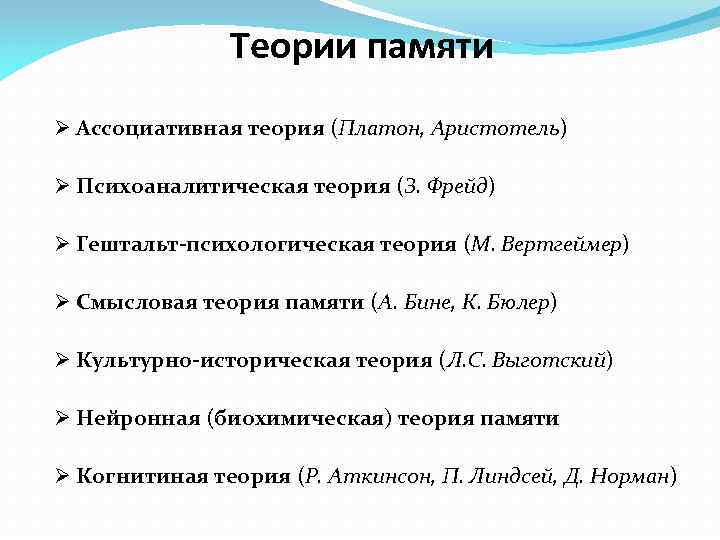 Теории памяти

➢ Ассоциативная теория (Платон, Аристотель)

➢ Психоаналитическая теория (З. Фрейд)

➢ Гештальт-психологическая теория (М. Вертгеймер)

➢ Смысловая теория памяти (А. Бине, К. Бюлер)

➢ Культурно-историческая теория (Л.С. Выготский)

➢ Нейронная (биохимическая) теория памяти

➢ Когнитиная теория (Р. Аткинсон, П. Линдсей, Д. Норман)